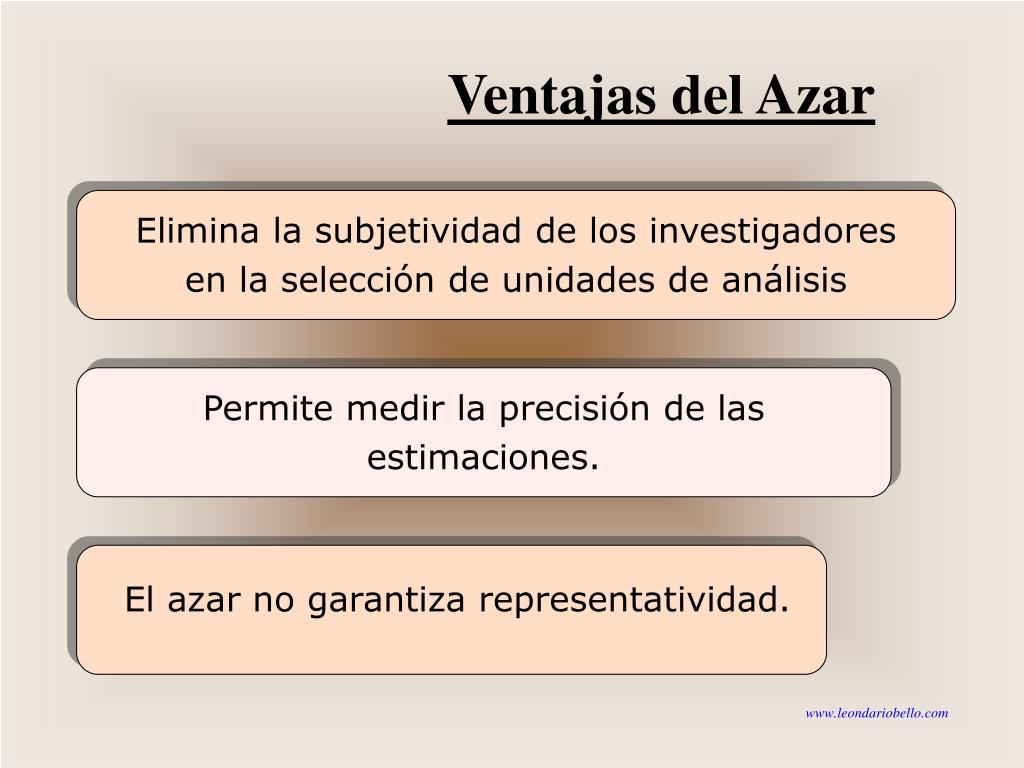 Ventajas del Azar

Elimina la subjetividad de los investigadores en la selección de unidades de análisis

Permite medir la precisión de las estimaciones.

El azar no garantiza representatividad.

www.leondariobello.com